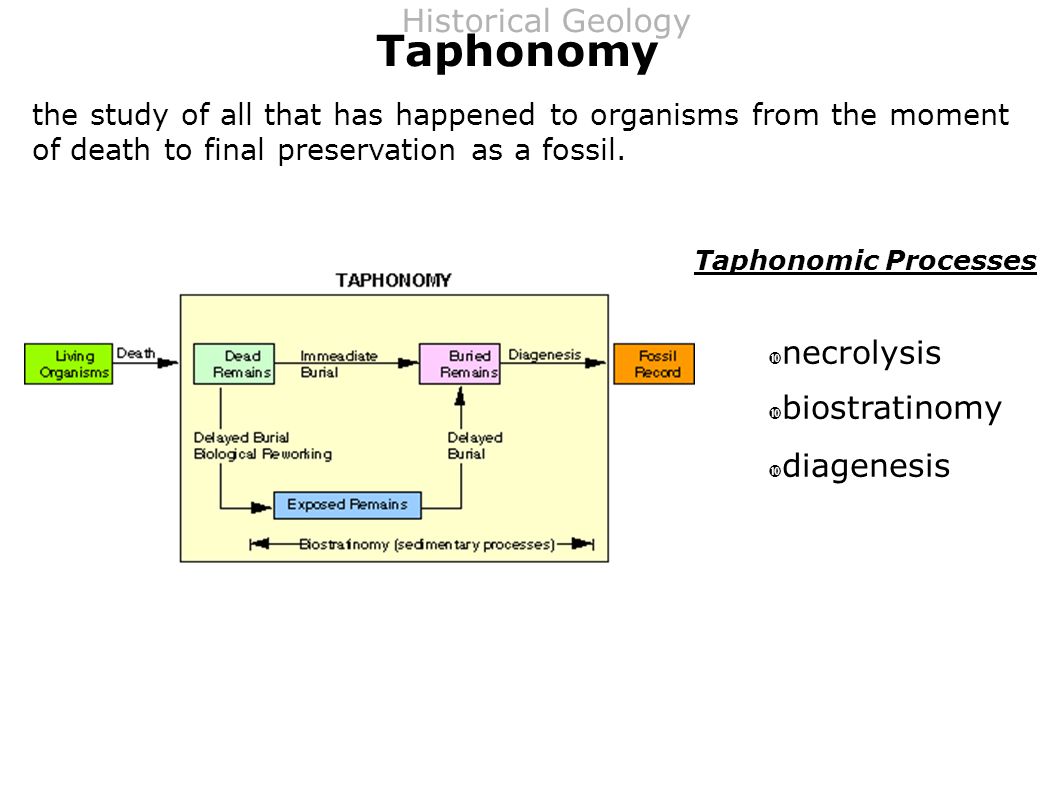 Historical Geology
Taphonomy

the study of all that has happened to organisms from the moment of death to final preservation as a fossil.

TAPHONOMY

Living Organisms
Death
Dead Remains
Immeadiate Burial
Buried Remains
Diagenesis
Fossil Record
Delayed Burial
Biological Reworking
Delayed Burial
Exposed Remains
Biostratinomy (sedimentary processes)

Taphonomic Processes

necrolysis
biostratinomy
diagenesis